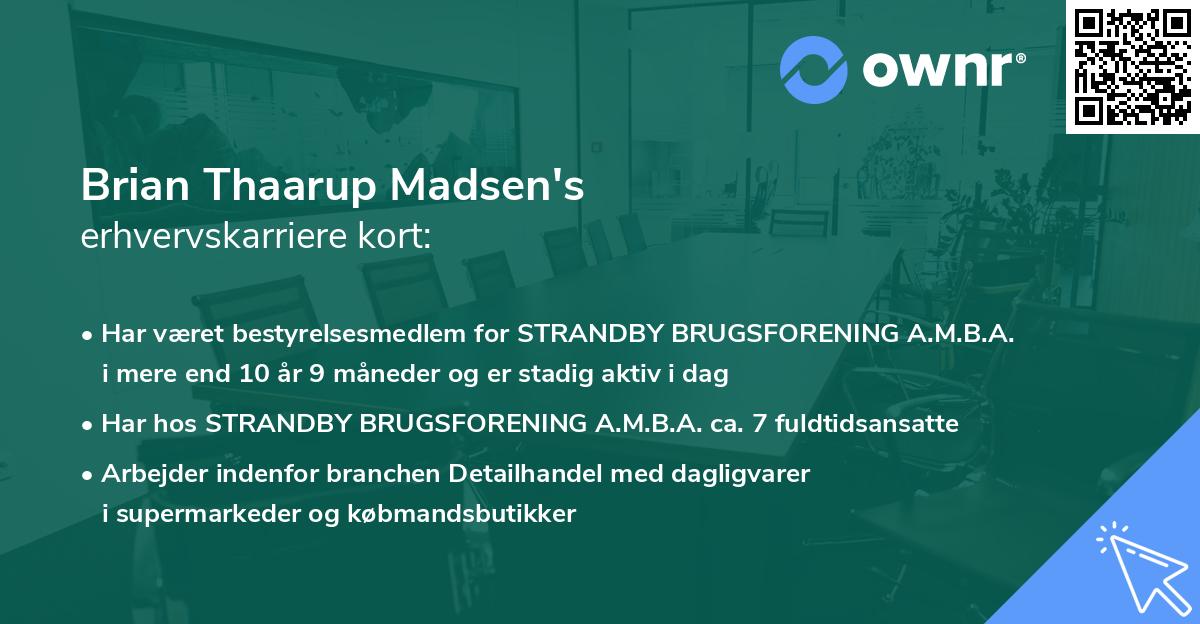 ownr®

Brian Thaarup Madsen's
erhvervskarriere kort:

• Har været bestyrelsesmedlem for STRANDBY BRUGSFORENING A.M.B.A. i mere end 10 år 9 måneder og er stadig aktiv i dag
• Har hos STRANDBY BRUGSFORENING A.M.B.A. ca. 7 fuldtidsansatte
• Arbejder indenfor branchen Detailhandel med dagligvarer i supermarkeder og købmandsbutikker